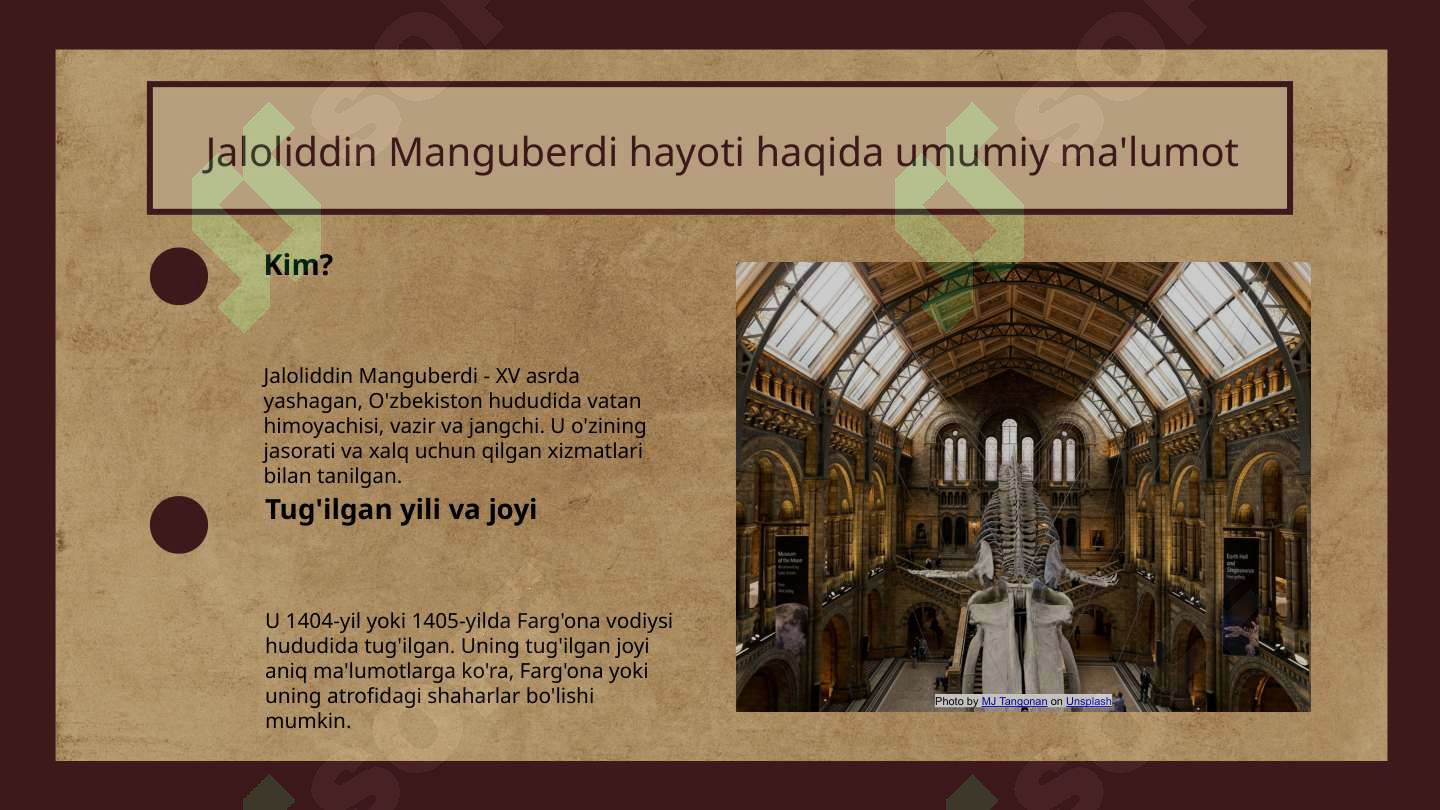 Jaloliddin Manguberdi hayoti haqida umumiy ma'lumot

Kim?

Jaloliddin Manguberdi - XV asrda yashagan, O'zbekiston hududida vatan himoyachisi, vazir va jangchi. U o'zining jasorati va xalq uchun qilgan xizmatlari bilan tanilgan.

Tug'ilgan yili va joyi

U 1404-yil yoki 1405-yilda Farg'ona vodiysi hududida tug'ilgan. Uning tug'ilgan joyi aniq ma'lumotlarga ko'ra, Farg'ona yoki uning atrofidagi shaharlar bo'lishi mumkin.

Photo by MJ Tangonan on Unsplash